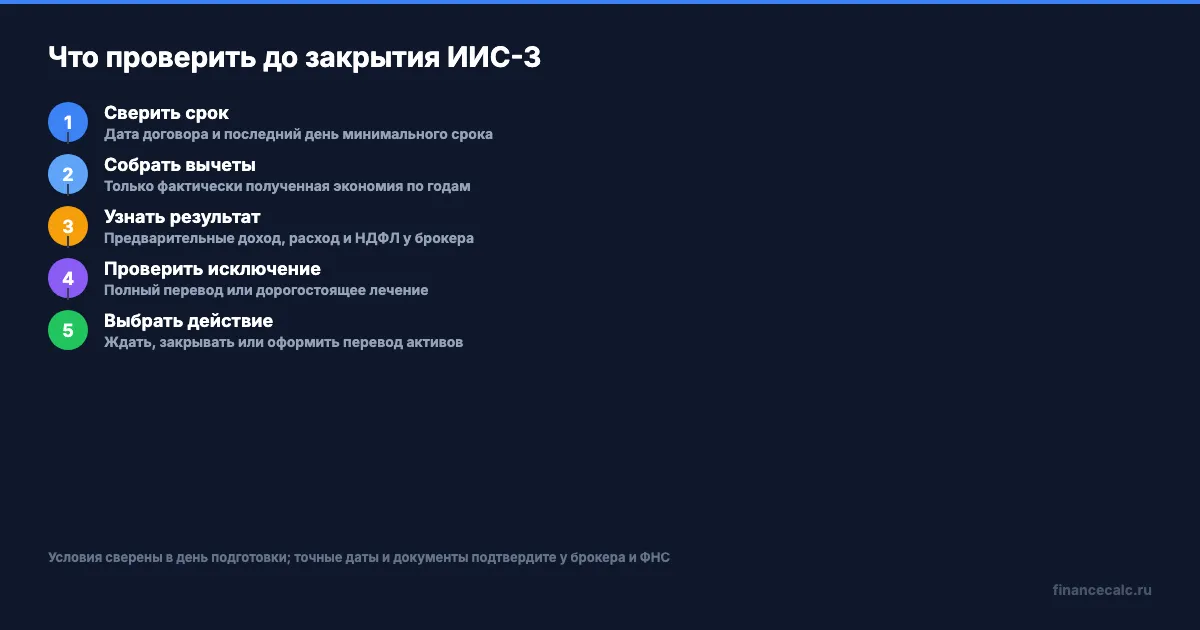 Что проверить до закрытия ИИС-3

1
Сверить срок
Дата договора и последний день минимального срока

2
Собрать вычеты
Только фактически полученная экономия по годам

3
Узнать результат
Предварительные доход, расход и НДФЛ у брокера

4
Проверить исключение
Полный перевод или дорогостоящее лечение

5
Выбрать действие
Ждать, закрывать или оформить перевод активов

Условия сверены в день подготовки; точные даты и документы подтвердите у брокера и ФНС

financecalc.ru